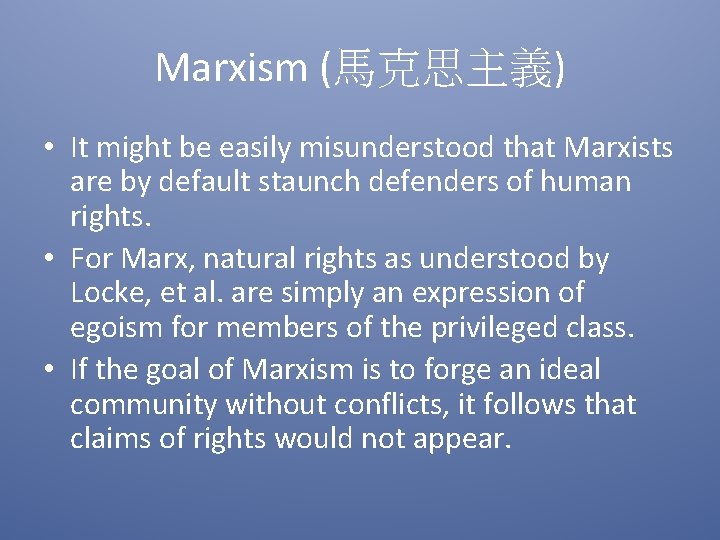 Marxism (馬克思主義)

• It might be easily misunderstood that Marxists are by default staunch defenders of human rights.
• For Marx, natural rights as understood by Locke, et al. are simply an expression of egoism for members of the privileged class.
• If the goal of Marxism is to forge an ideal community without conflicts, it follows that claims of rights would not appear.